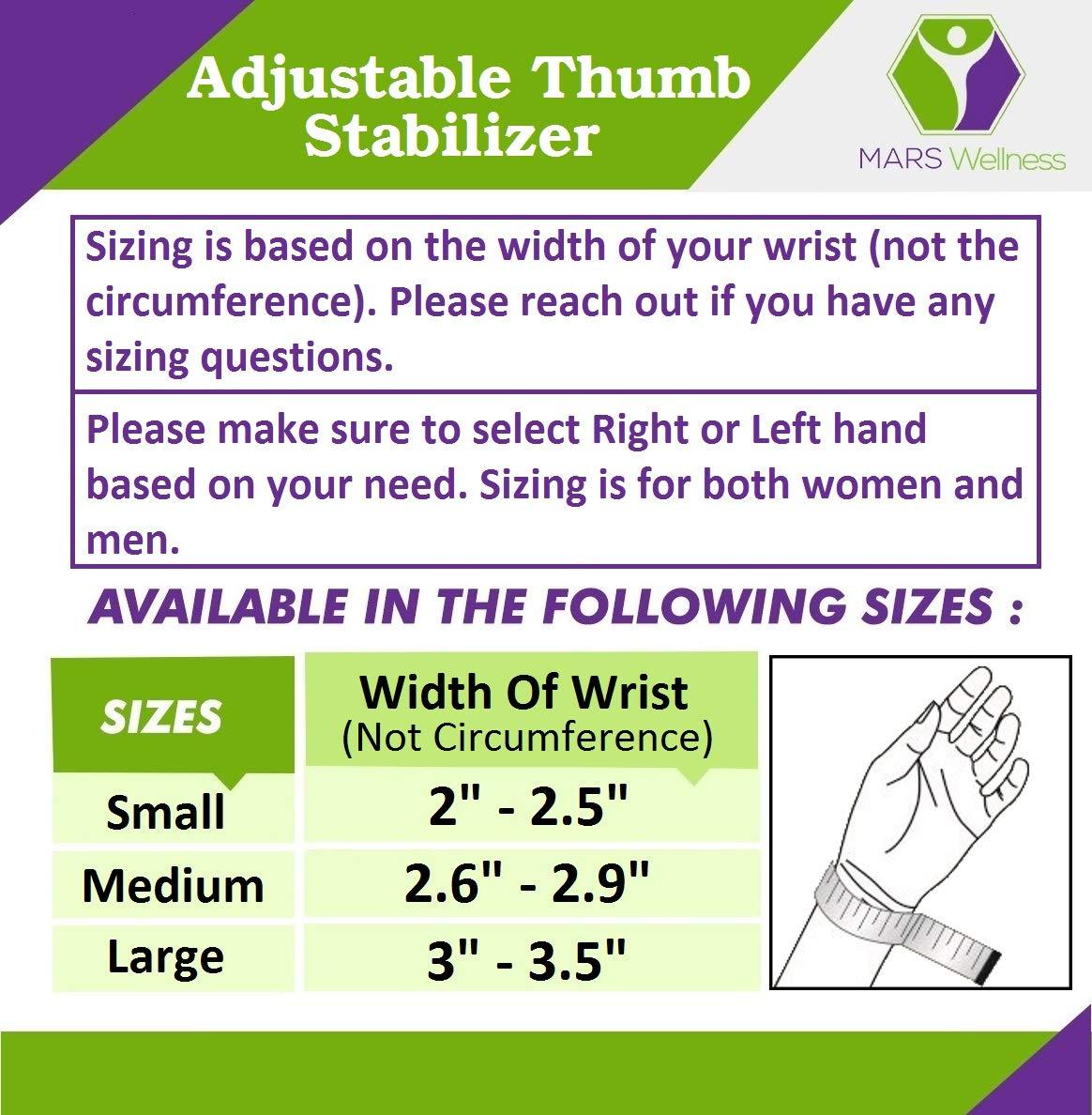 Adjustable Thumb Stabilizer

MARS Wellness

Sizing is based on the width of your wrist (not the circumference). Please reach out if you have any sizing questions.

Please make sure to select Right or Left hand based on your need. Sizing is for both women and men.

AVAILABLE IN THE FOLLOWING SIZES :

| SIZES | Width Of Wrist (Not Circumference) |
|---|---|
| Small | 2" - 2.5" |
| Medium | 2.6" - 2.9" |
| Large | 3" - 3.5" |